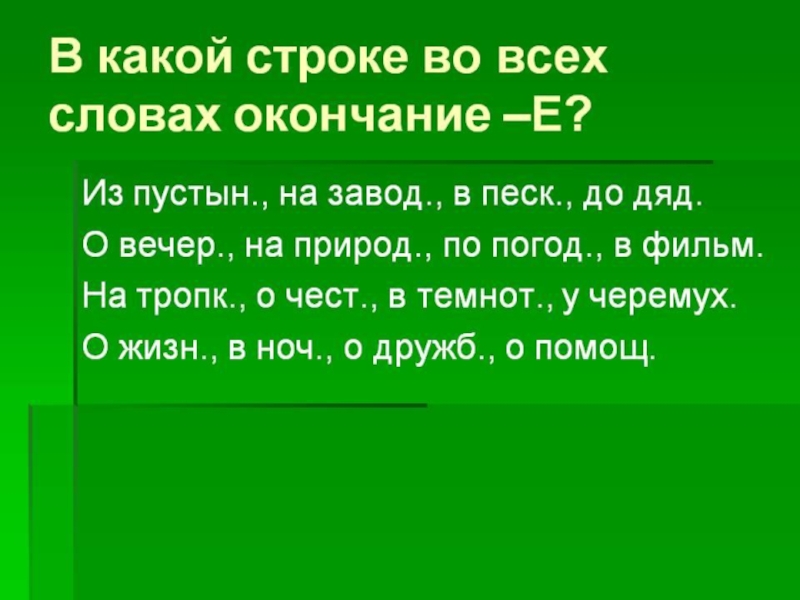 В какой строке во всех словах окончание –Е?

Из пустын., на завод., в песк., до дяд.

О вечер., на природ., по погод., в фильм.

На тропк., о чест., в темнот., у черемух.

О жизн., в ноч., о дружб., о помощ.